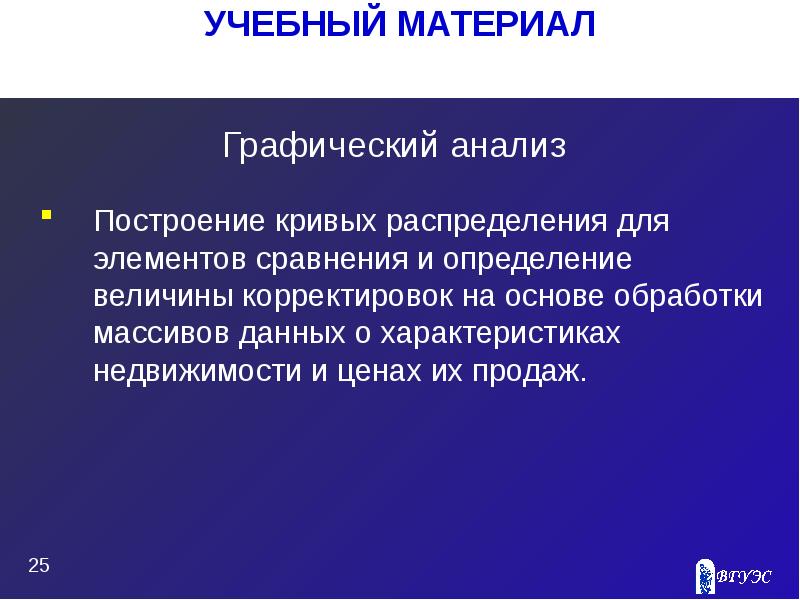 УЧЕБНЫЙ МАТЕРИАЛ

Графический анализ

Построение кривых распределения для элементов сравнения и определение величины корректировок на основе обработки массивов данных о характеристиках недвижимости и ценах их продаж.

25

ВГУЭС